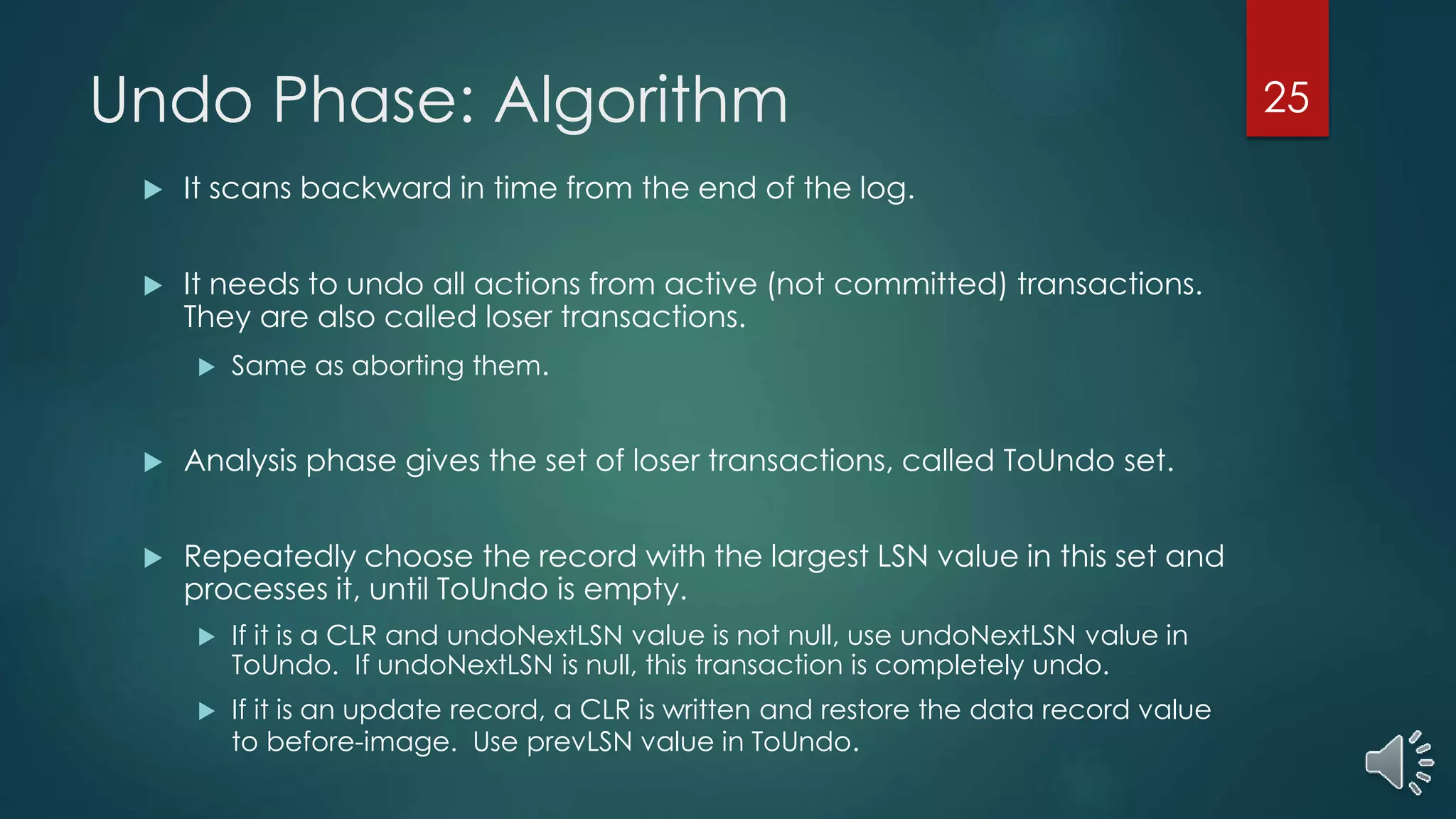 Undo Phase: Algorithm

25

It scans backward in time from the end of the log.

It needs to undo all actions from active (not committed) transactions. They are also called loser transactions.

Same as aborting them.

Analysis phase gives the set of loser transactions, called ToUndo set.

Repeatedly choose the record with the largest LSN value in this set and processes it, until ToUndo is empty.

If it is a CLR and undoNextLSN value is not null, use undoNextLSN value in ToUndo. If undoNextLSN is null, this transaction is completely undo.

If it is an update record, a CLR is written and restore the data record value to before-image. Use prevLSN value in ToUndo.